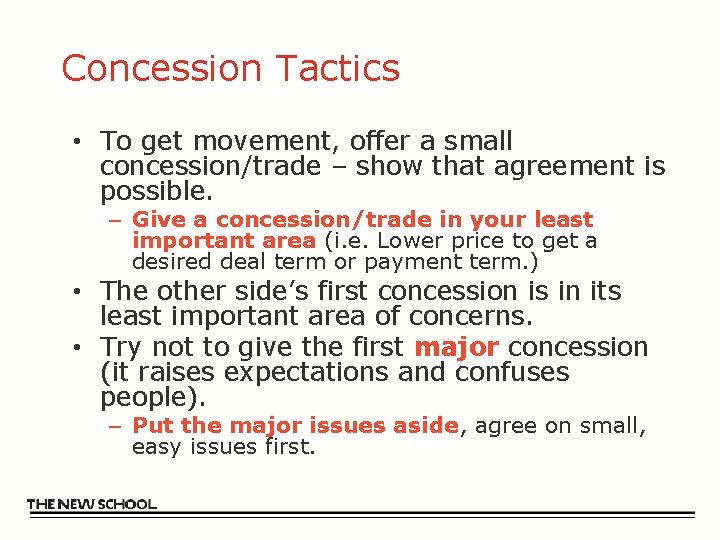 Concession Tactics

• To get movement, offer a small concession/trade – show that agreement is possible.
  – Give a concession/trade in your least important area (i.e. Lower price to get a desired deal term or payment term.)
• The other side's first concession is in its least important area of concerns.
• Try not to give the first major concession (it raises expectations and confuses people).
  – Put the major issues aside, agree on small, easy issues first.

THE NEW SCHOOL